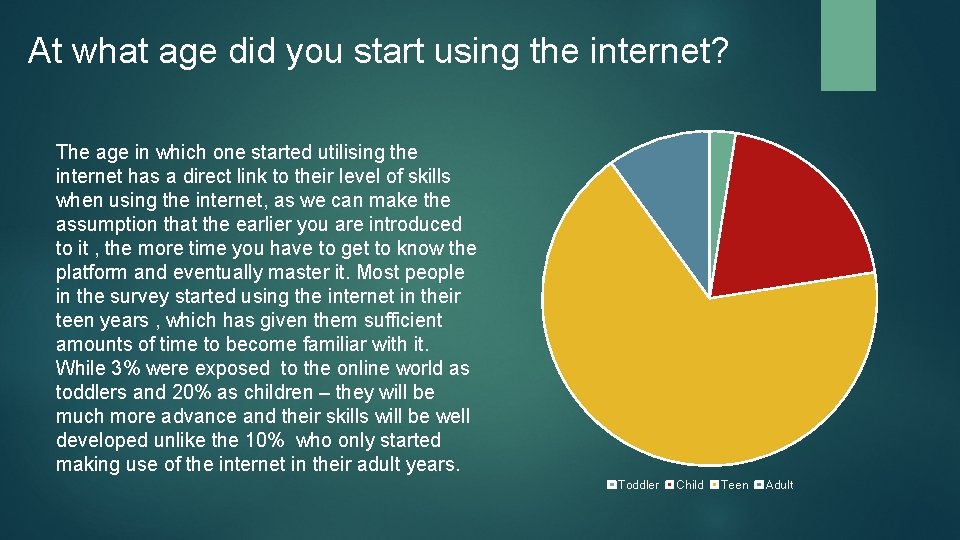 At what age did you start using the internet?

The age in which one started utilising the internet has a direct link to their level of skills when using the internet, as we can make the assumption that the earlier you are introduced to it , the more time you have to get to know the platform and eventually master it. Most people in the survey started using the internet in their teen years , which has given them sufficient amounts of time to become familiar with it. While 3% were exposed to the online world as toddlers and 20% as children – they will be much more advance and their skills will be well developed unlike the 10% who only started making use of the internet in their adult years.

Toddler Child Teen Adult